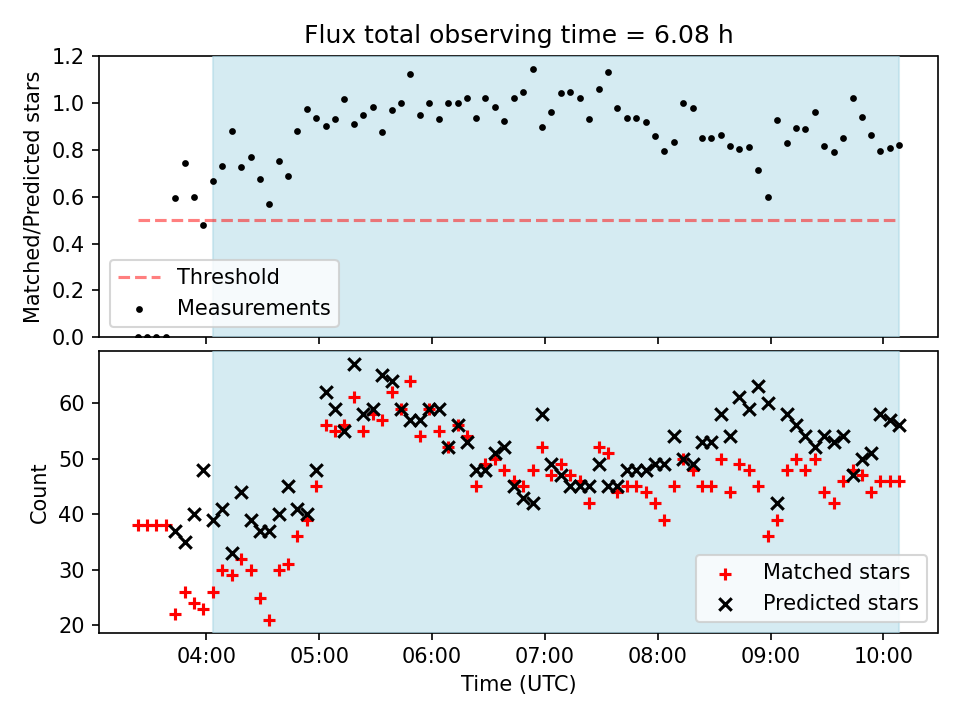 Flux total observing time = 6.08 h

Matched/Predicted stars

1.2
1.0
0.8
0.6
0.4
0.2
0.0

Threshold
Measurements

Count

60
50
40
30
20

Matched stars
Predicted stars

04:00
05:00
06:00
07:00
08:00
09:00
10:00

Time (UTC)